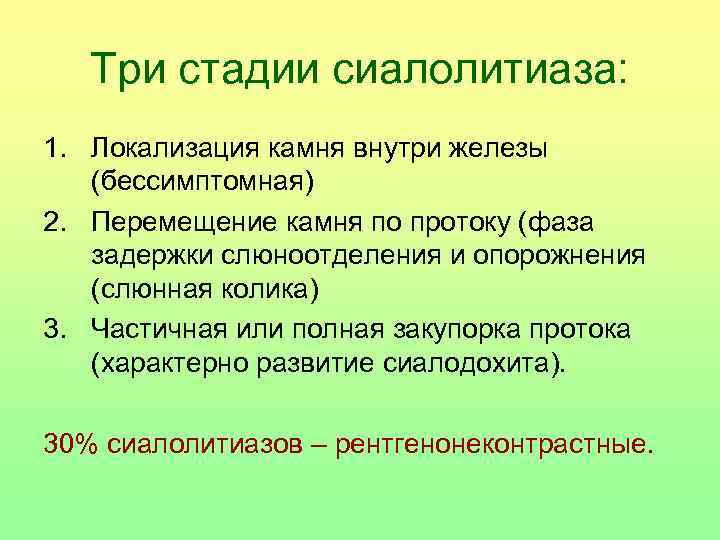 Три стадии сиалолитиаза:

1. Локализация камня внутри железы (бессимптомная)
2. Перемещение камня по протоку (фаза задержки слюноотделения и опорожнения (слюнная колика)
3. Частичная или полная закупорка протока (характерно развитие сиалодохита).

30% сиалолитиазов – рентгенонеконтрастные.